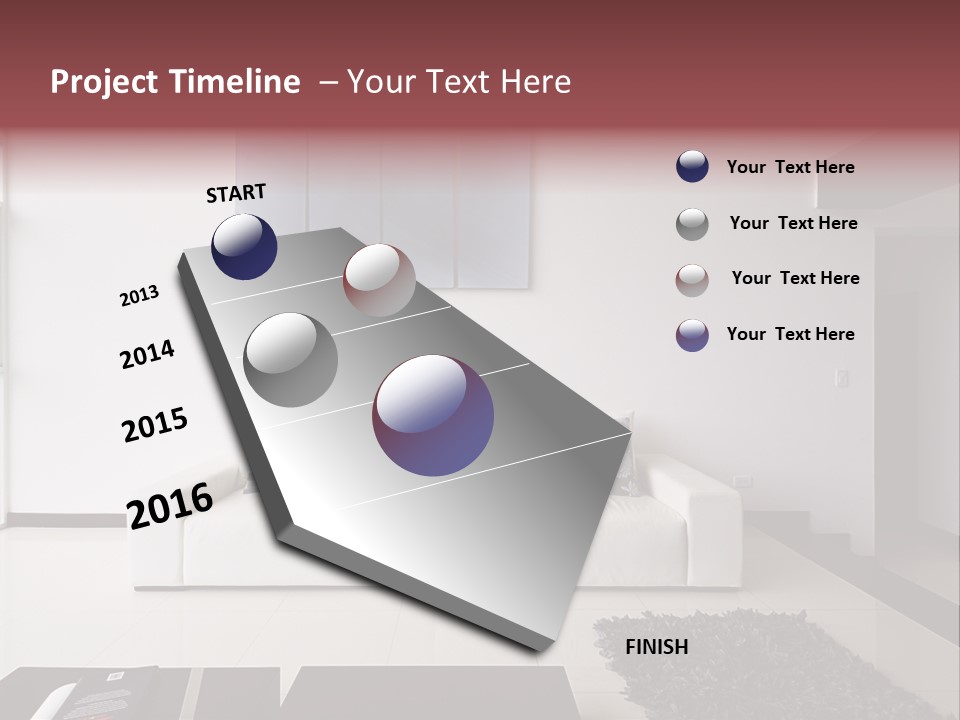 Project Timeline – Your Text Here

START

2013

2014

2015

2016

FINISH

Your Text Here

Your Text Here

Your Text Here

Your Text Here